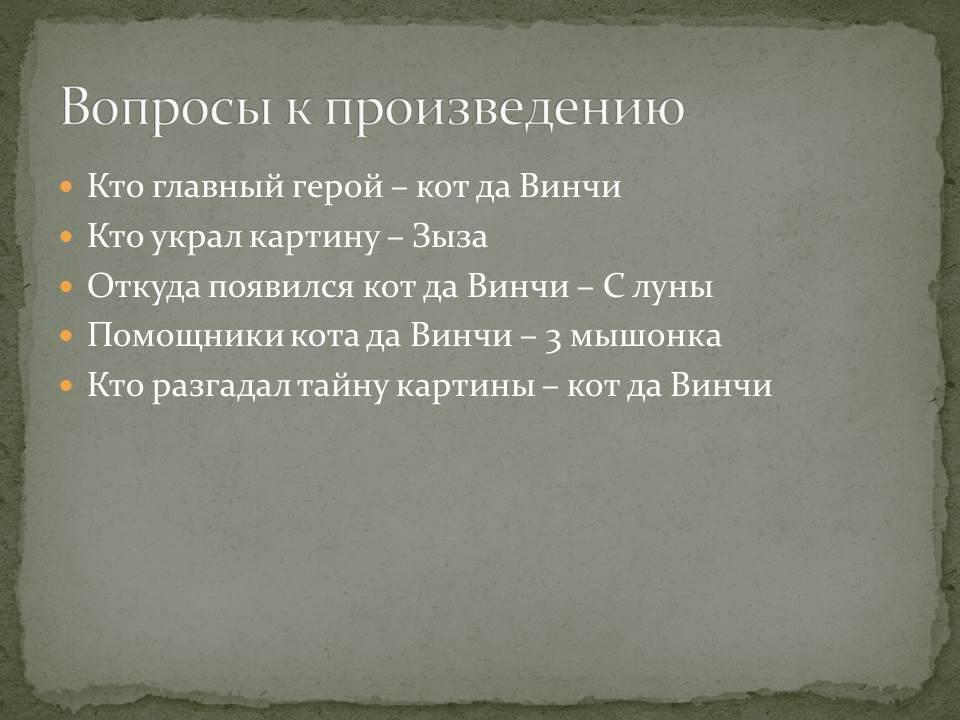 Вопросы к произведению

- Кто главный герой – кот да Винчи
- Кто украл картину – Зыза
- Откуда появился кот да Винчи – С луны
- Помощники кота да Винчи – 3 мышонка
- Кто разгадал тайну картины – кот да Винчи